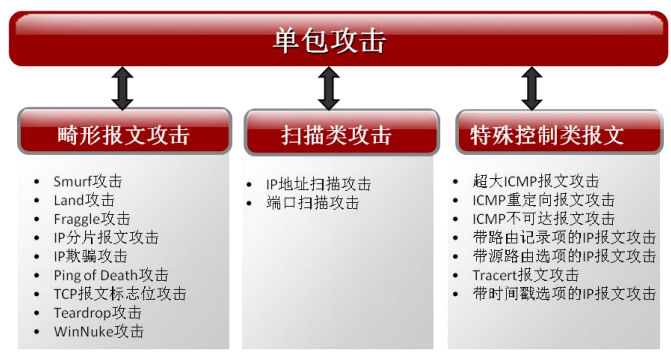 单包攻击

畸形报文攻击

- Smurf攻击
- Land攻击
- Fraggle攻击
- IP分片报文攻击
- IP欺骗攻击
- Ping of Death攻击
- TCP报文标志位攻击
- Teardrop攻击
- WinNuke攻击

扫描类攻击

- IP地址扫描攻击
- 端口扫描攻击

特殊控制类报文

- 超大ICMP报文攻击
- ICMP重定向报文攻击
- ICMP不可达报文攻击
- 带路由记录项的IP报文攻击
- 带源路由选项的IP报文攻击
- Tracert报文攻击
- 带时间戳选项的IP报文攻击